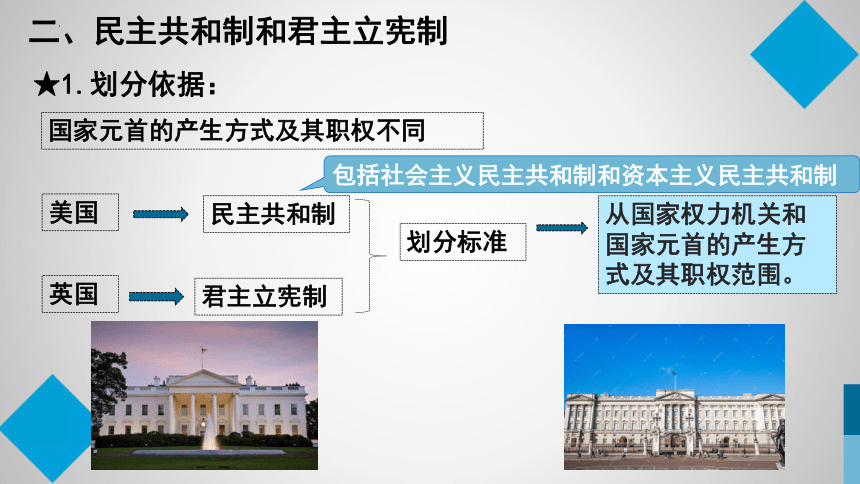 二、民主共和制和君主立宪制

★1. 划分依据：

国家元首的产生方式及其职权不同

包括社会主义民主共和制和资本主义民主共和制

美国

民主共和制

英国

君主立宪制

划分标准

从国家权力机关和国家元首的产生方式及其职权范围。